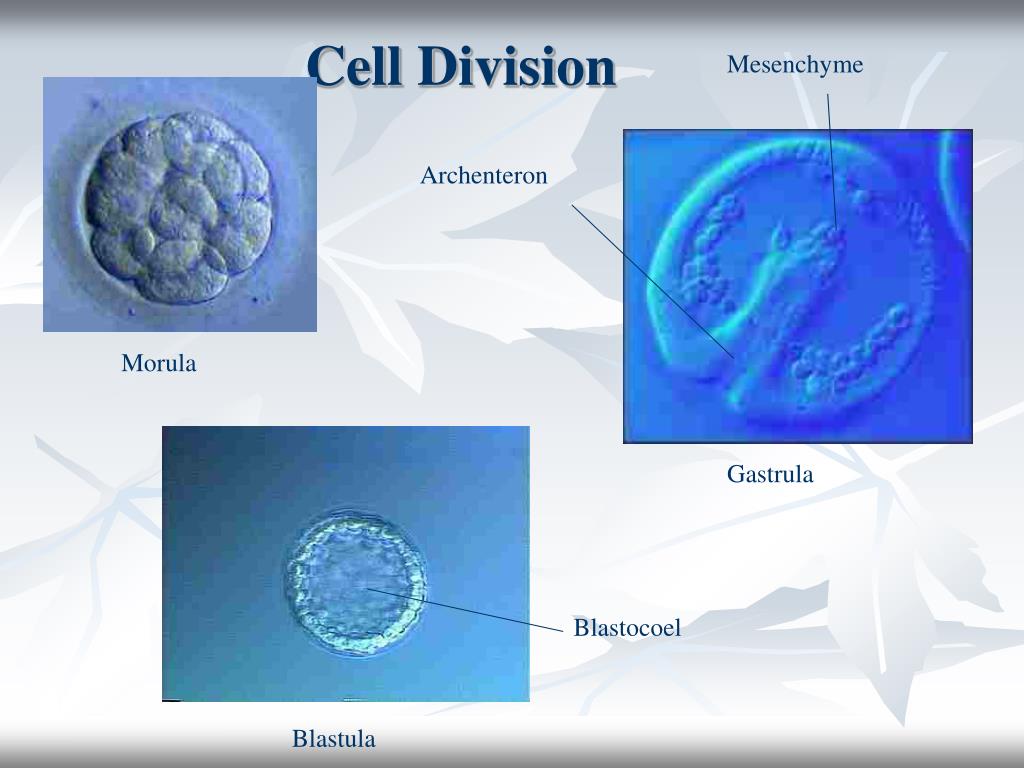 Cell Division

Mesenchyme

Archenteron

Morula

Gastrula

Blastocoel

Blastula